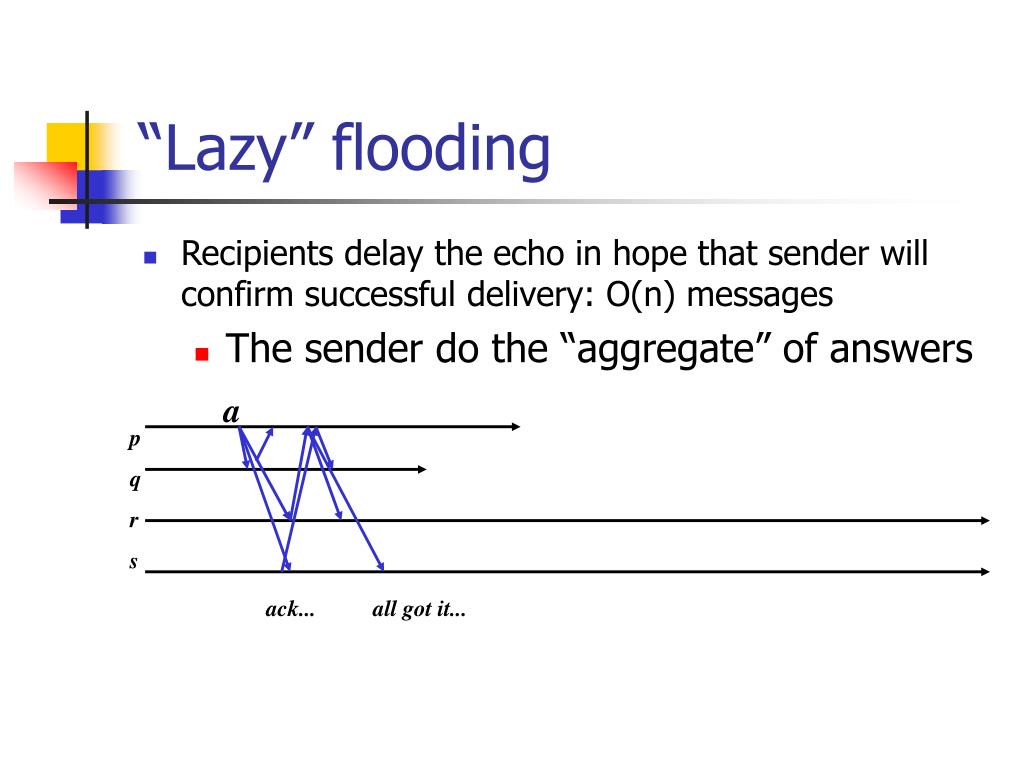 “Lazy” flooding

Recipients delay the echo in hope that sender will confirm successful delivery: O(n) messages

The sender do the “aggregate” of answers

a

p

q

r

s

ack...

all got it...